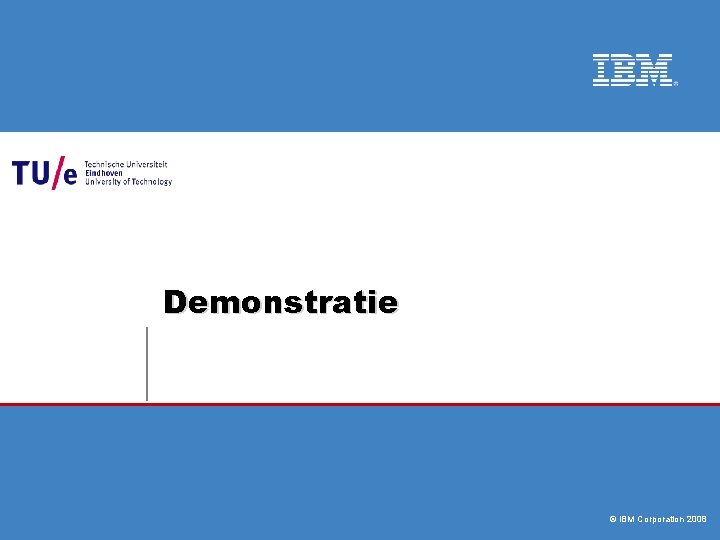 IBM

TU/e Technische Universiteit Eindhoven University of Technology

Demonstratie

© IBM Corporation 2008